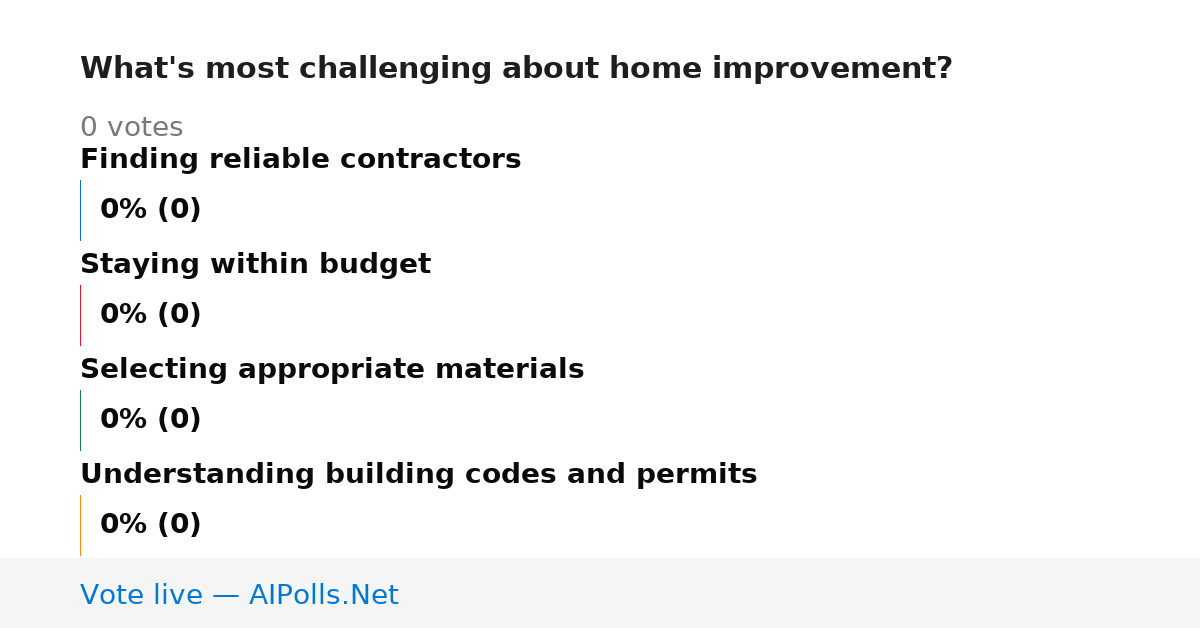 What's most challenging about home improvement?

0 votes

Finding reliable contractors

0% (0)

Staying within budget

0% (0)

Selecting appropriate materials

0% (0)

Understanding building codes and permits

0% (0)

Vote live — AIPolls.Net